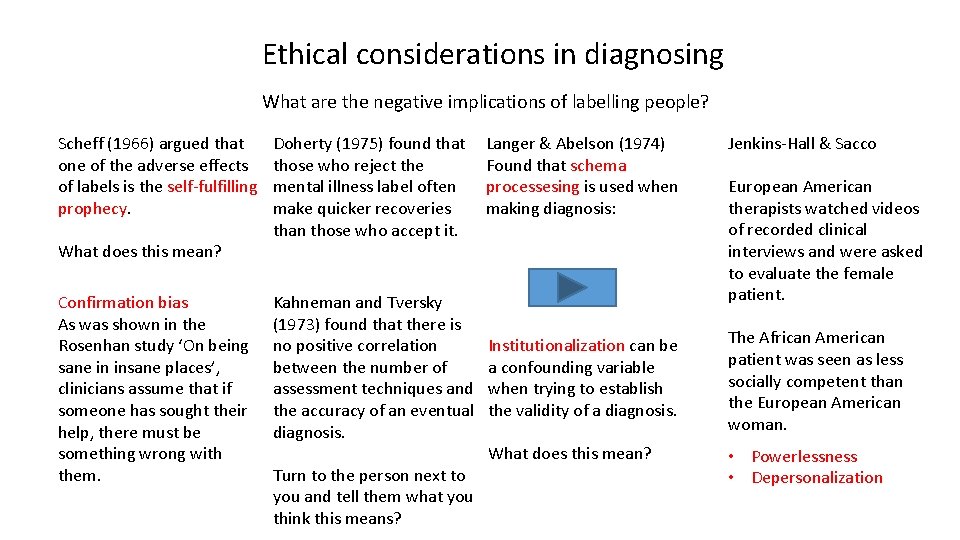 Ethical considerations in diagnosing

What are the negative implications of labelling people?

Scheff (1966) argued that one of the adverse effects of labels is the self-fulfilling prophecy.

What does this mean?

Confirmation bias
As was shown in the Rosenhan study 'On being sane in insane places', clinicians assume that if someone has sought their help, there must be something wrong with them.

Doherty (1975) found that those who reject the mental illness label often make quicker recoveries than those who accept it.

Kahneman and Tversky (1973) found that there is no positive correlation between the number of assessment techniques and the accuracy of an eventual diagnosis.

Turn to the person next to you and tell them what you think this means?

Langer & Abelson (1974) Found that schema processesing is used when making diagnosis:

Institutionalization can be a confounding variable when trying to establish the validity of a diagnosis.

What does this mean?

Jenkins-Hall & Sacco

European American therapists watched videos of recorded clinical interviews and were asked to evaluate the female patient.

The African American patient was seen as less socially competent than the European American woman.

• Powerlessness
• Depersonalization